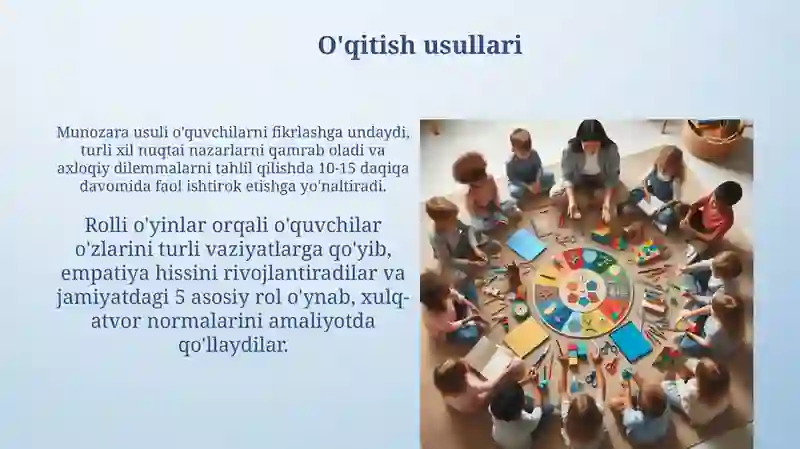 O'qitish usullari

Munozara usuli o'quvchilarni fikrlashga undaydi, turli xil nuqtai nazarlarni qamrab oladi va axloqiy dilemmalarni tahlil qilishda 10-15 daqiqa davomida faol ishtirok etishga yo'naltiradi.

Rolli o'yinlar orqali o'quvchilar o'zlarini turli vaziyatlarga qo'yib, empatiya hissini rivojlantiradilar va jamiyatdagi 5 asosiy rol o'ynab, xulq-atvor normalarini amaliyotda qo'llaydilar.